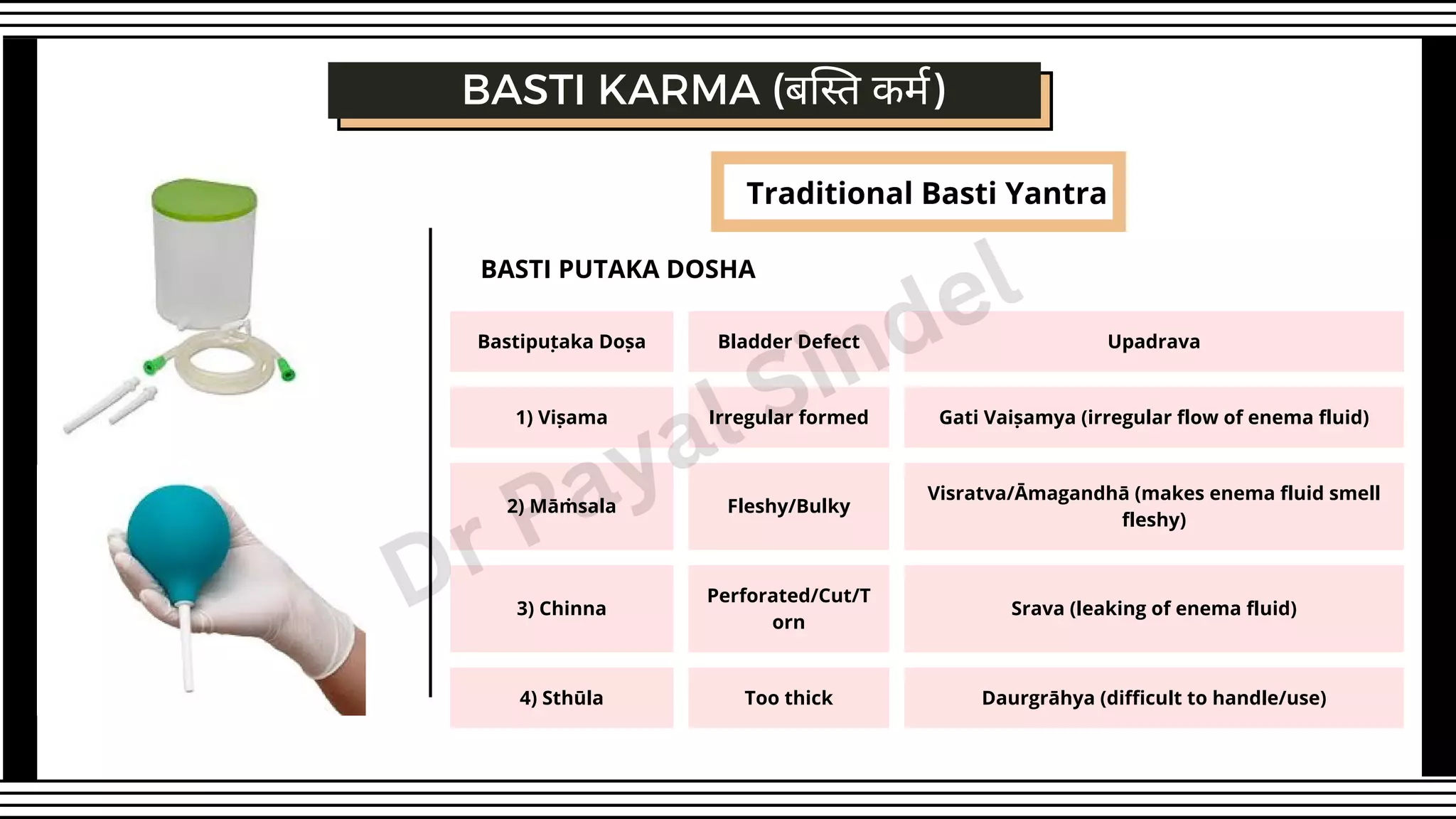 BASTI KARMA (बस्ति कर्म)

Traditional Basti Yantra

BASTI PUTAKA DOSHA

| Bastipuṭaka Doṣa | Bladder Defect | Upadrava |
|---|---|---|
| 1) Viṣama | Irregular formed | Gati Vaiṣamya (irregular flow of enema fluid) |
| 2) Māṁsala | Fleshy/Bulky | Visratva/Āmagandhā (makes enema fluid smell fleshy) |
| 3) Chinna | Perforated/Cut/Torn | Srava (leaking of enema fluid) |
| 4) Sthūla | Too thick | Daurgrāhya (difficult to handle/use) |

Dr Payal Sindel